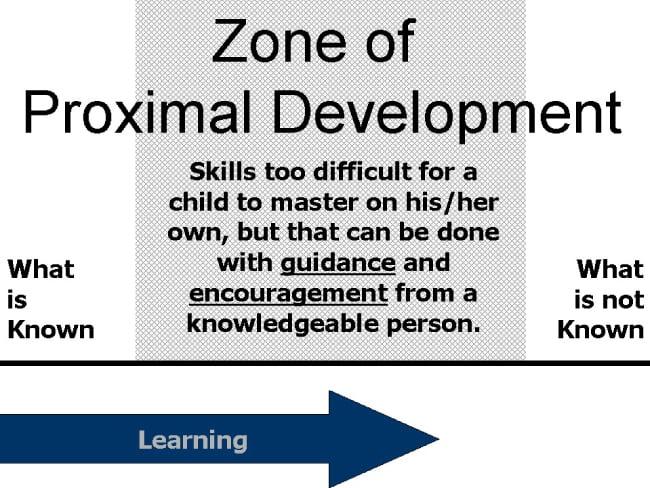 Zone of Proximal Development

What is Known

Skills too difficult for a child to master on his/her own, but that can be done with guidance and encouragement from a knowledgeable person.

What is not Known

Learning